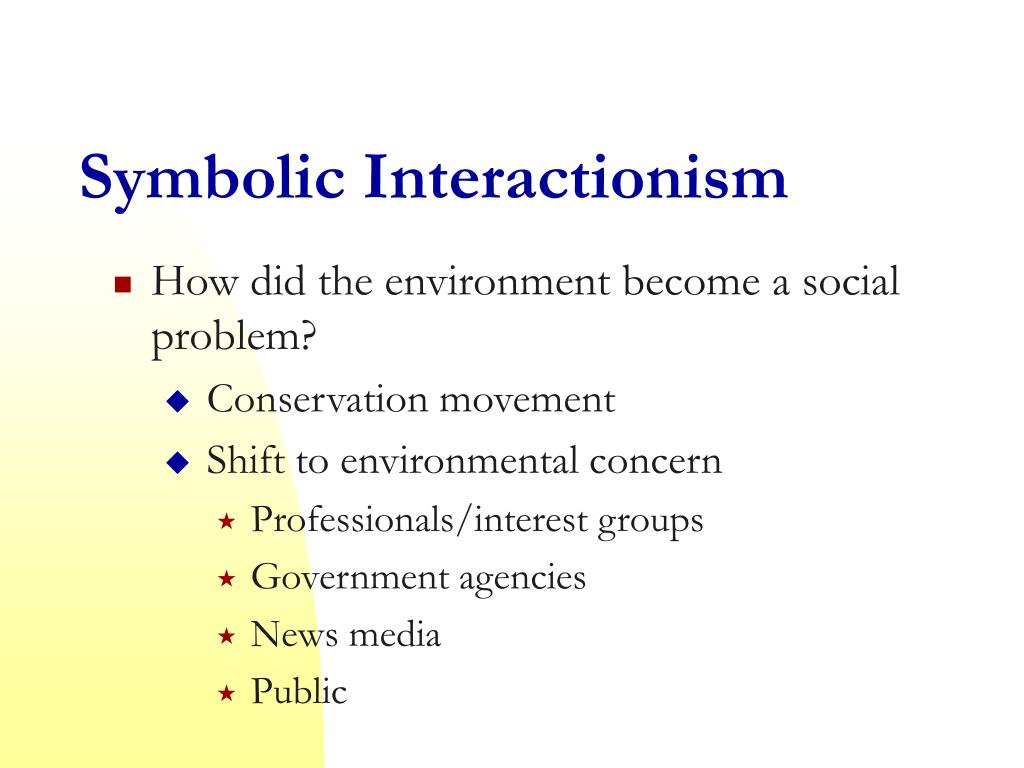 Symbolic Interactionism

How did the environment become a social problem?

Conservation movement

Shift to environmental concern

Professionals/interest groups

Government agencies

News media

Public